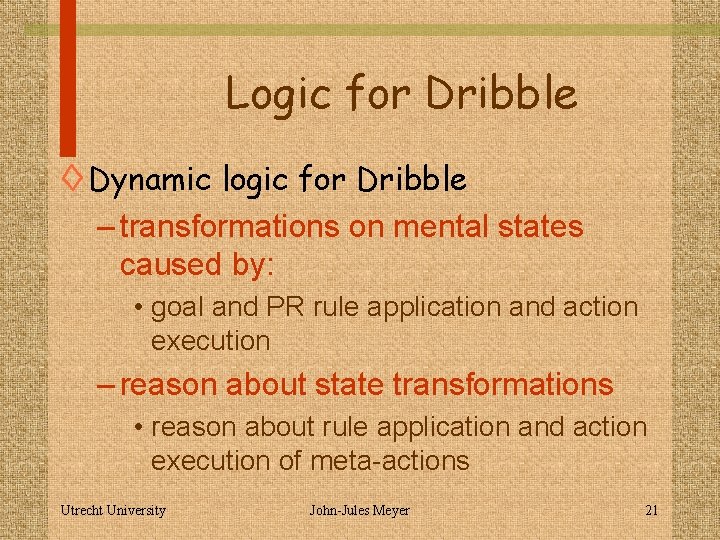 Logic for Dribble

◊ Dynamic logic for Dribble

– transformations on mental states caused by:

• goal and PR rule application and action execution

– reason about state transformations

• reason about rule application and action execution of meta-actions

Utrecht University John-Jules Meyer 21